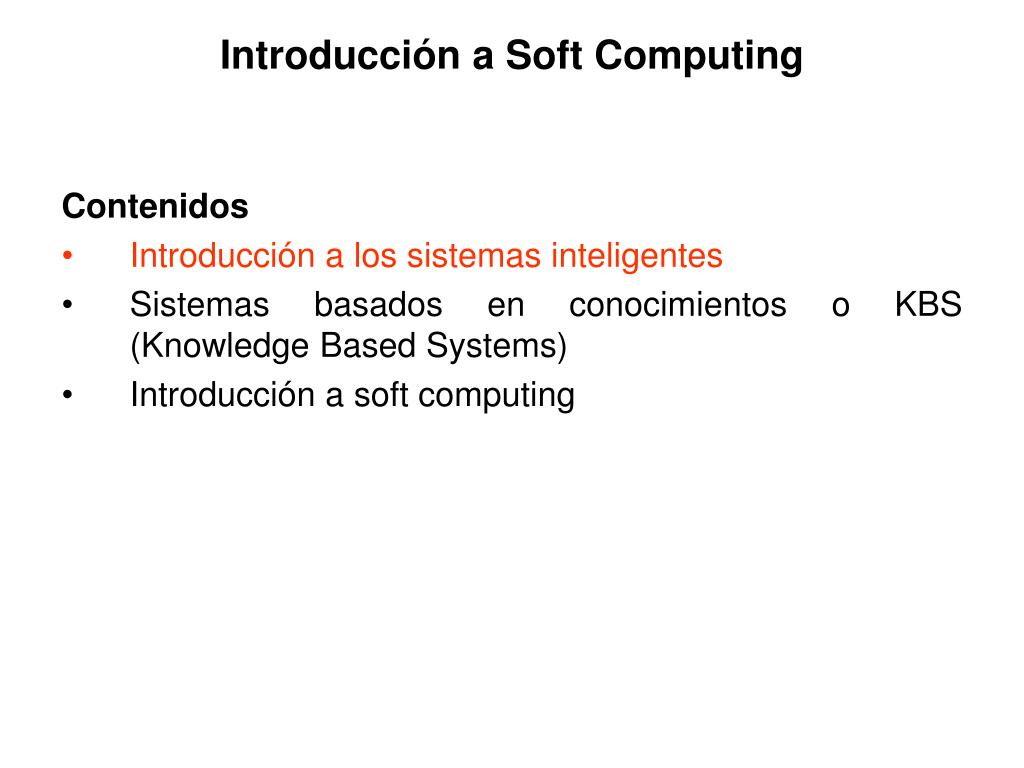 Introducción a Soft Computing

Contenidos
• Introducción a los sistemas inteligentes
• Sistemas basados en conocimientos o KBS (Knowledge Based Systems)
• Introducción a soft computing